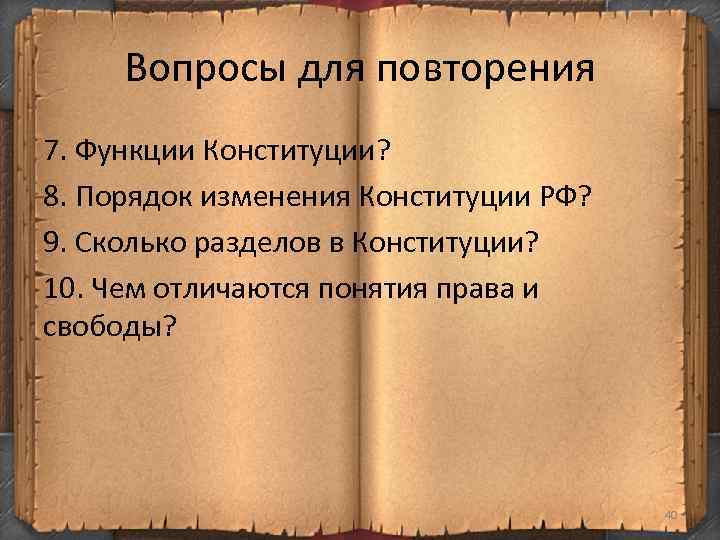 Вопросы для повторения

7. Функции Конституции?

8. Порядок изменения Конституции РФ?

9. Сколько разделов в Конституции?

10. Чем отличаются понятия права и свободы?

40